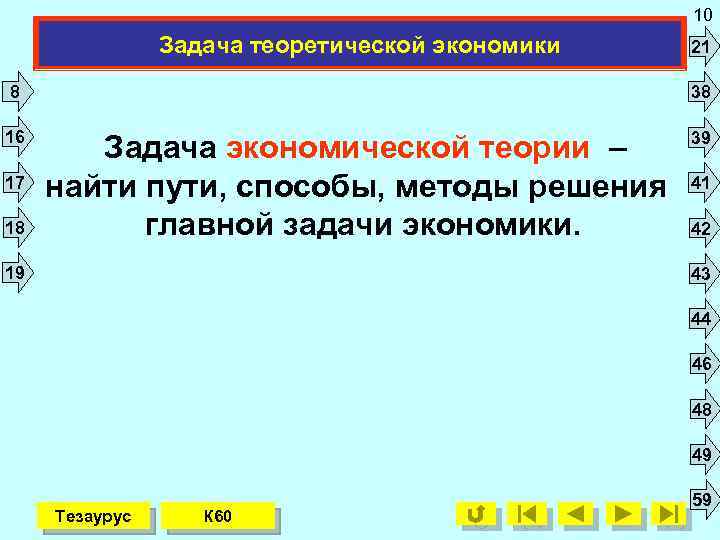 10

Задача теоретической экономики

8
16
17
18
19

21
38
39
41
42
43
44
46
48
49
59

Задача экономической теории – найти пути, способы, методы решения главной задачи экономики.

Тезаурус
К60